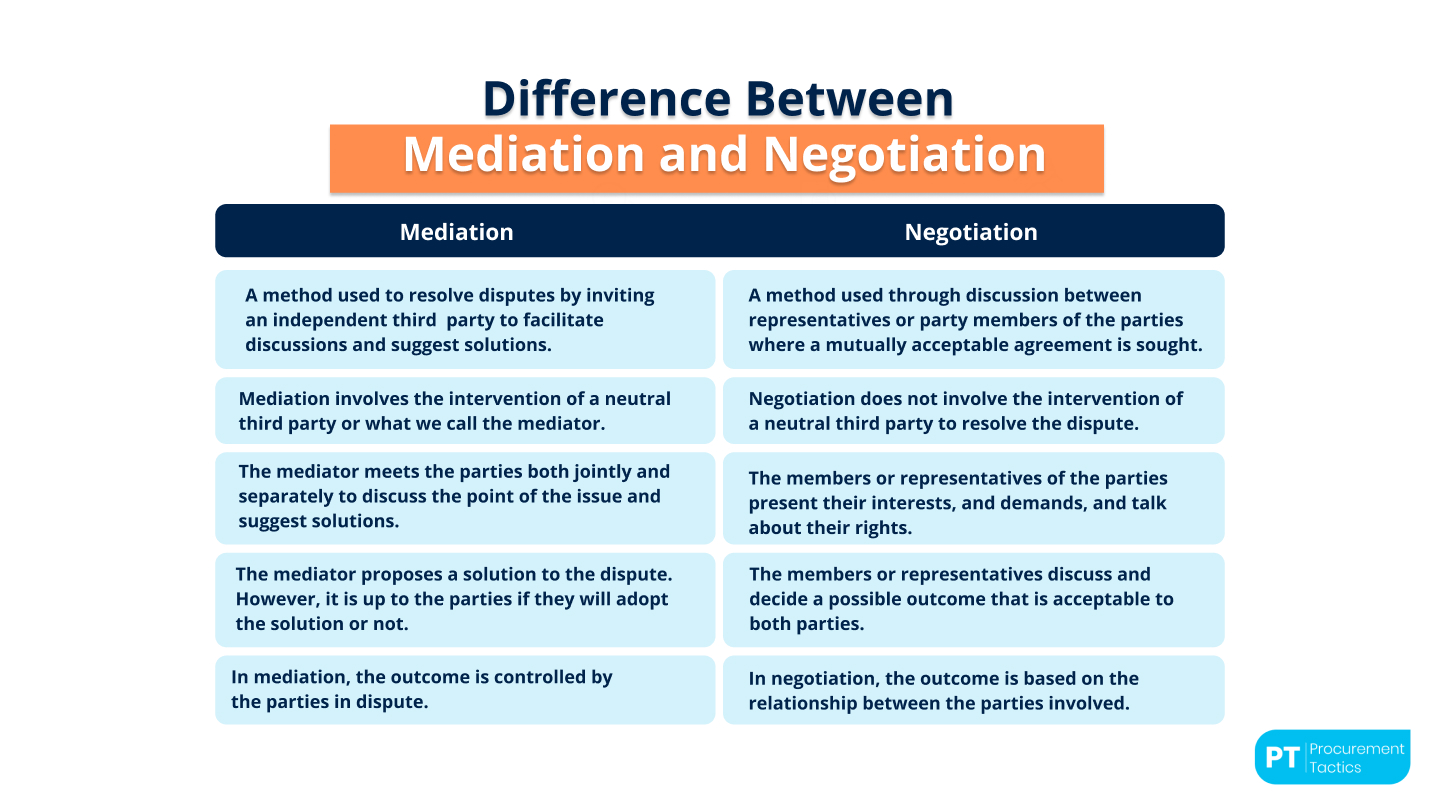 Difference Between
Mediation and Negotiation

| Mediation | Negotiation |
|---|---|
| A method used to resolve disputes by inviting an independent third party to facilitate discussions and suggest solutions. | A method used through discussion between representatives or party members of the parties where a mutually acceptable agreement is sought. |
| Mediation involves the intervention of a neutral third party or what we call the mediator. | Negotiation does not involve the intervention of a neutral third party to resolve the dispute. |
| The mediator meets the parties both jointly and separately to discuss the point of the issue and suggest solutions. | The members or representatives of the parties present their interests, and demands, and talk about their rights. |
| The mediator proposes a solution to the dispute. However, it is up to the parties if they will adopt the solution or not. | The members or representatives discuss and decide a possible outcome that is acceptable to both parties. |
| In mediation, the outcome is controlled by the parties in dispute. | In negotiation, the outcome is based on the relationship between the parties involved. |

PT Procurement Tactics